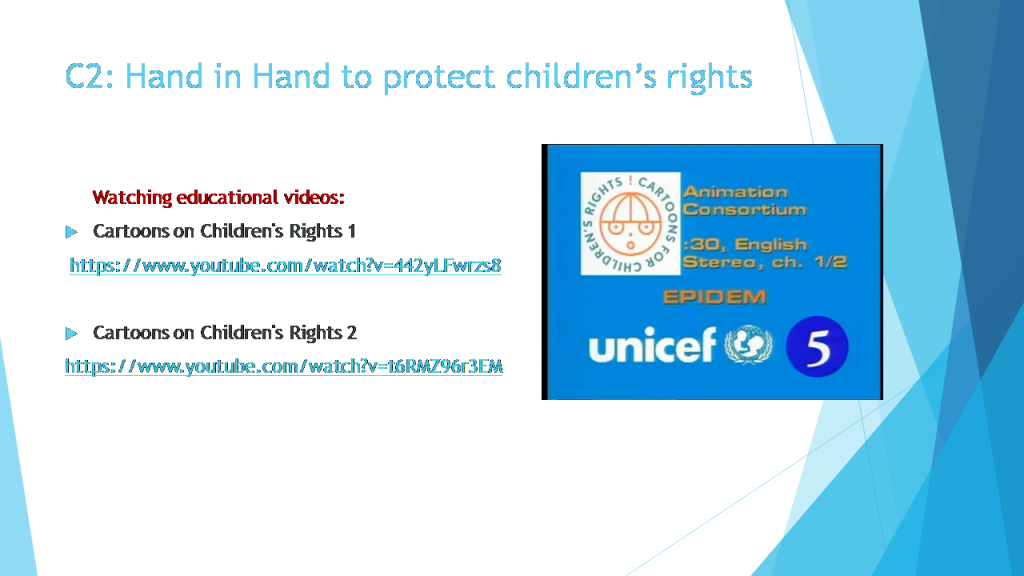 C2: Hand in Hand to protect children's rights

Watching educational videos:

Cartoons on Children's Rights 1

https://www.youtube.com/watch?v=442yLFwrzs8

Cartoons on Children's Rights 2

https://www.youtube.com/watch?v=t6RMZ96r3EM

CARTOONS FOR CHILDREN'S RIGHTS!

Animation Consortium

:30, English Stereo, ch. 1/2

EPIDEM

unicef

5